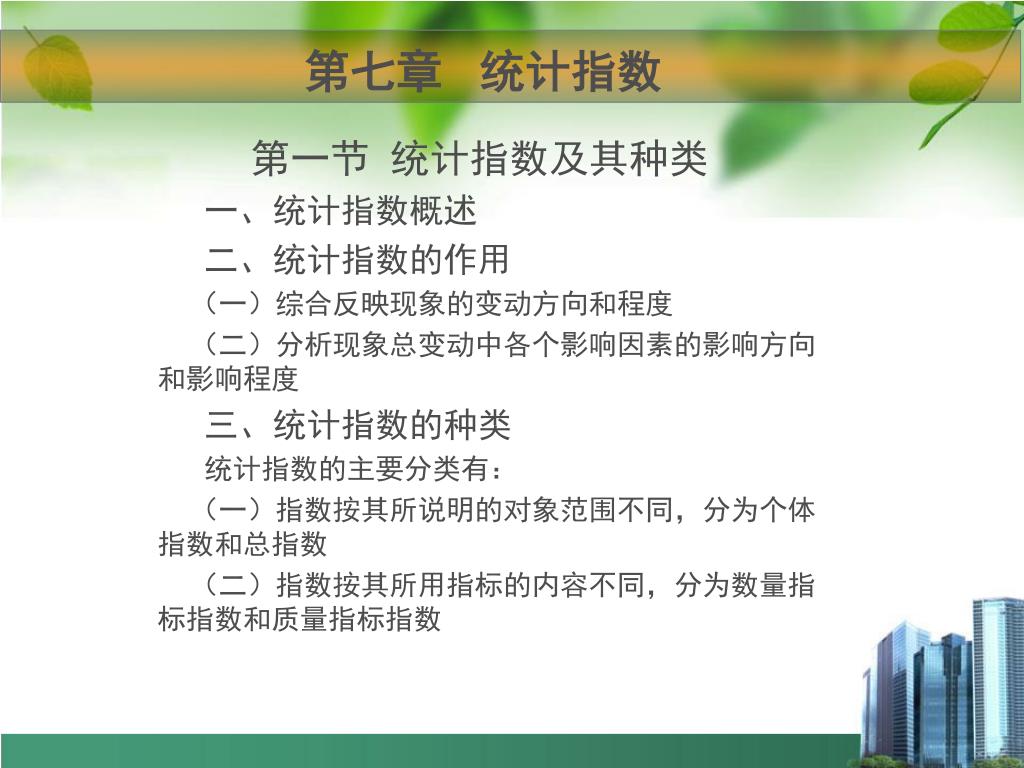 第七章　统计指数

第一节 统计指数及其种类

一、统计指数概述

二、统计指数的作用

（一）综合反映现象的变动方向和程度

（二）分析现象总变动中各个影响因素的影响方向和影响程度

三、统计指数的种类

统计指数的主要分类有：

（一）指数按其所说明的对象范围不同，分为个体指数和总指数

（二）指数按其所用指标的内容不同，分为数量指标指数和质量指标指数